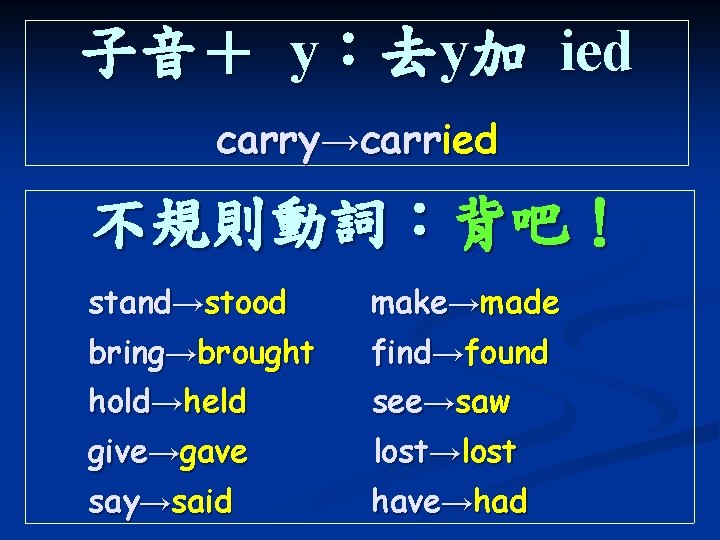 子音＋ y：去y加 ied

carry→carried

不規則動詞：背吧！

stand→stood
bring→brought
hold→held
give→gave
say→said

make→made
find→found
see→saw
lost→lost
have→had